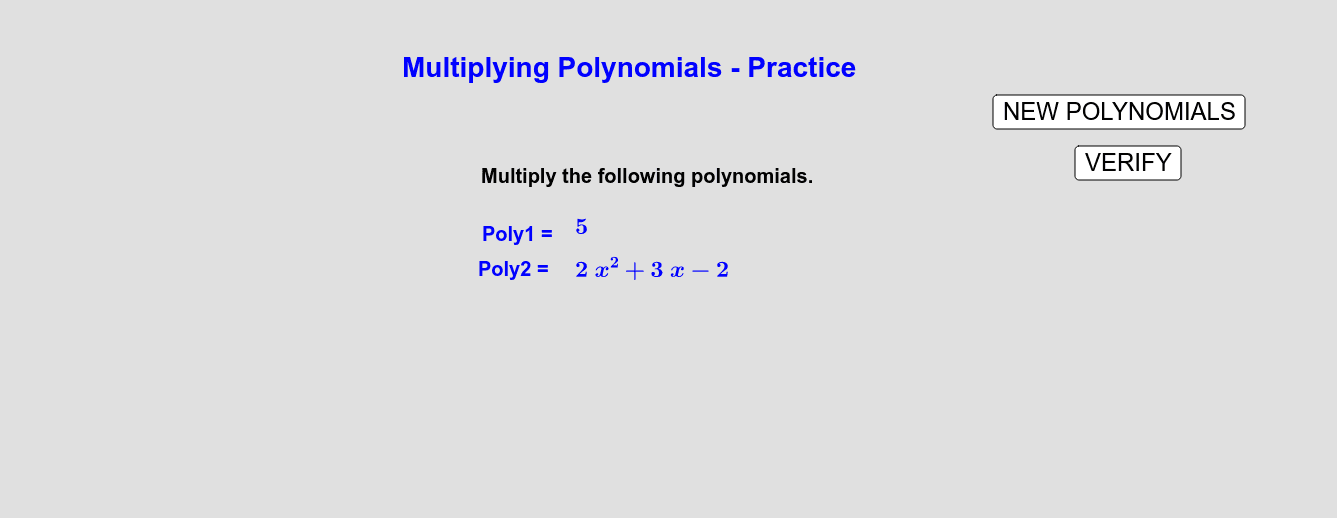 Multiplying Polynomials - Practice

NEW POLYNOMIALS

VERIFY

Multiply the following polynomials.

Poly1 = $5$

Poly2 = $2x^2 + 3x - 2$